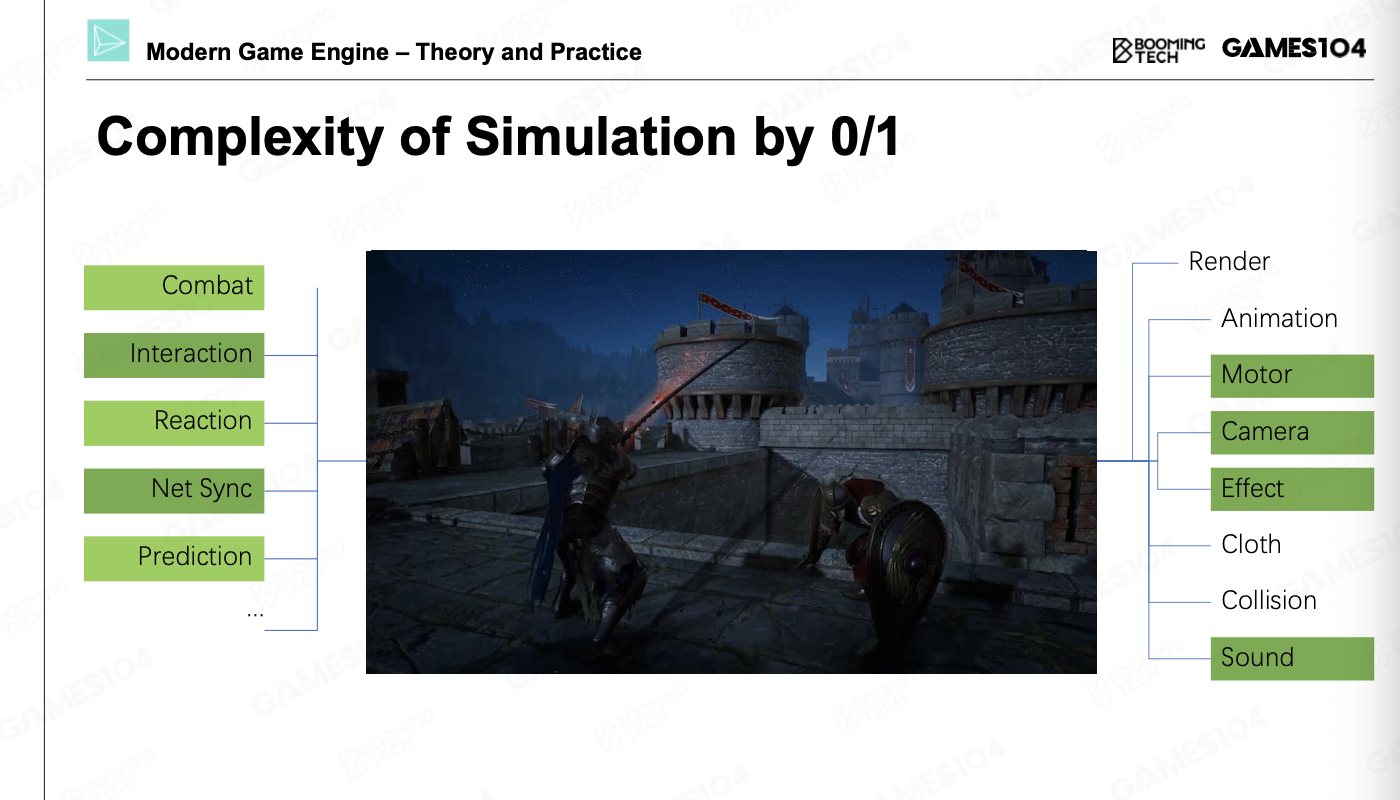 Modern Game Engine – Theory and Practice

BOOMING TECH GAMES104

Complexity of Simulation by 0/1

Combat
Interaction
Reaction
Net Sync
Prediction
...

Render
Animation
Motor
Camera
Effect
Cloth
Collision
Sound